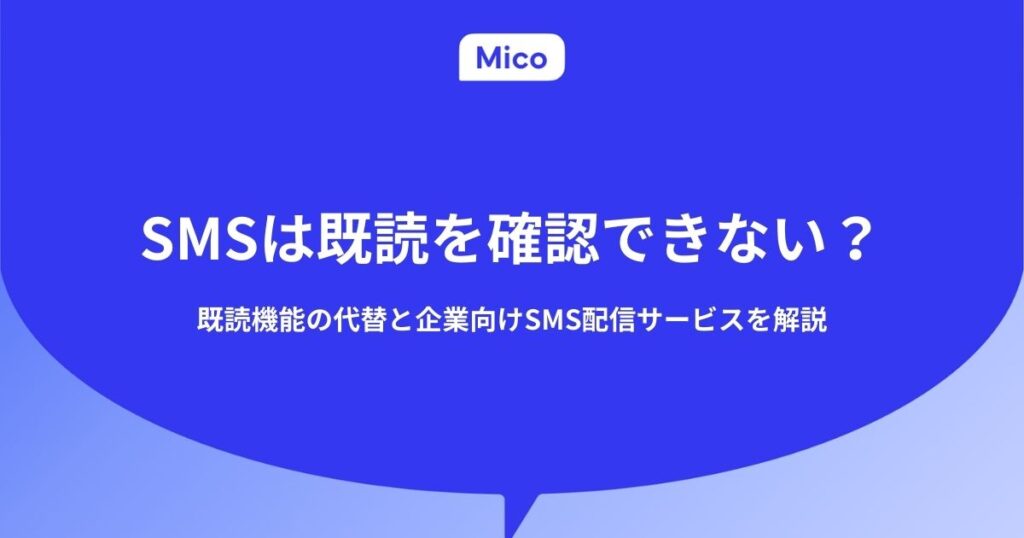 Mico

SMSは既読を確認できない？

既読機能の代替と企業向けSMS配信サービスを解説